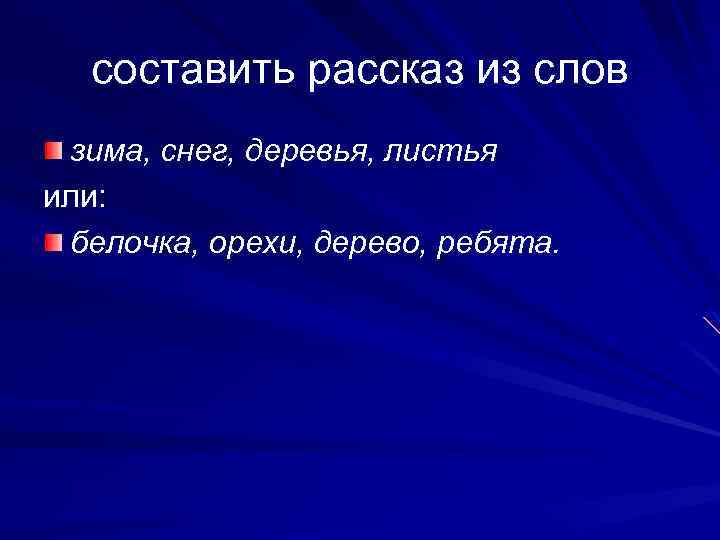 составить рассказ из слов

зима, снег, деревья, листья

или:

белочка, орехи, дерево, ребята.